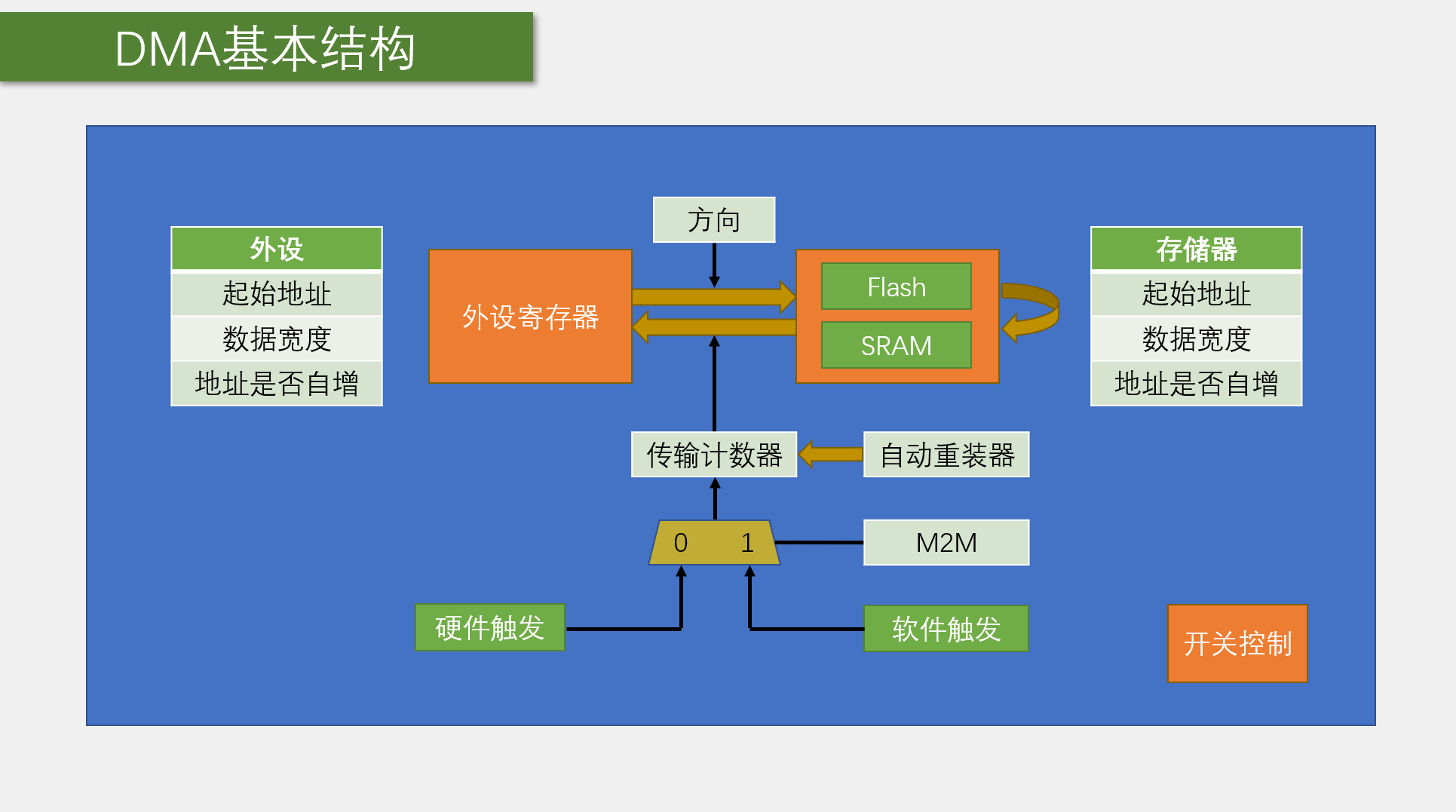 DMA基本结构

| 外设 |
|---|
| 起始地址 |
| 数据宽度 |
| 地址是否自增 |

方向

外设寄存器

Flash

SRAM

| 存储器 |
|---|
| 起始地址 |
| 数据宽度 |
| 地址是否自增 |

传输计数器

自动重装器

0 1

M2M

硬件触发

软件触发

开关控制